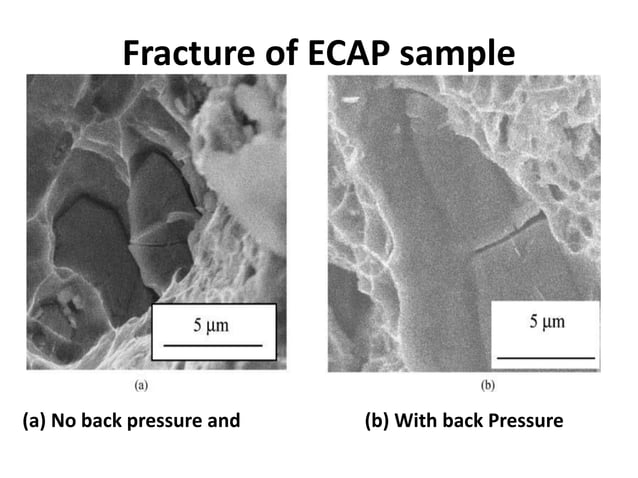 Fracture of ECAP sample

5 μm

(a)

5 μm

(b)

(a) No back pressure and

(b) With back Pressure